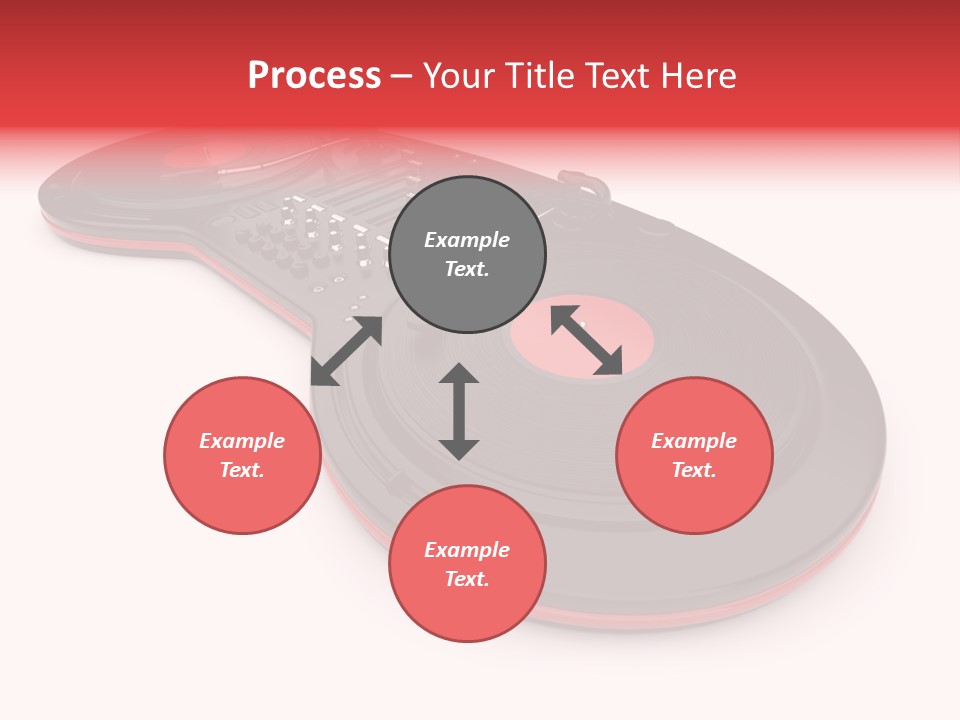 Process – Your Title Text Here

Example Text.

Example Text.

Example Text.

Example Text.